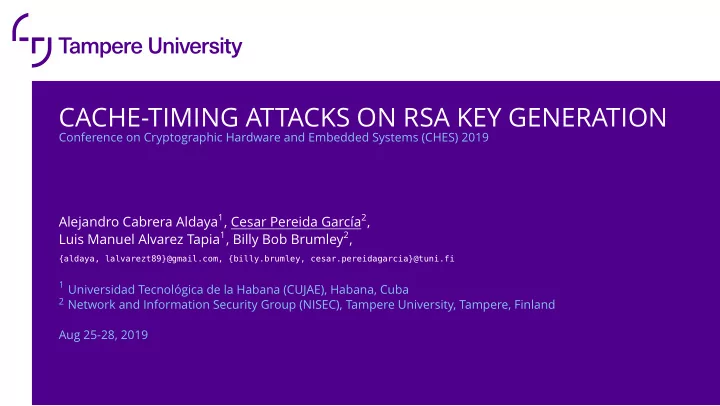 Tampere University

CACHE-TIMING ATTACKS ON RSA KEY GENERATION
Conference on Cryptographic Hardware and Embedded Systems (CHES) 2019

Alejandro Cabrera Aldaya$^1$, Cesar Pereida García$^2$, Luis Manuel Alvarez Tapia$^1$, Billy Bob Brumley$^2$,
{aldaya, lalvarezt89}@gmail.com, {billy.brumley, cesar.pereidagarcia}@tuni.fi

$^1$ Universidad Tecnológica de la Habana (CUJAE), Habana, Cuba
$^2$ Network and Information Security Group (NISEC), Tampere University, Tampere, Finland

Aug 25-28, 2019